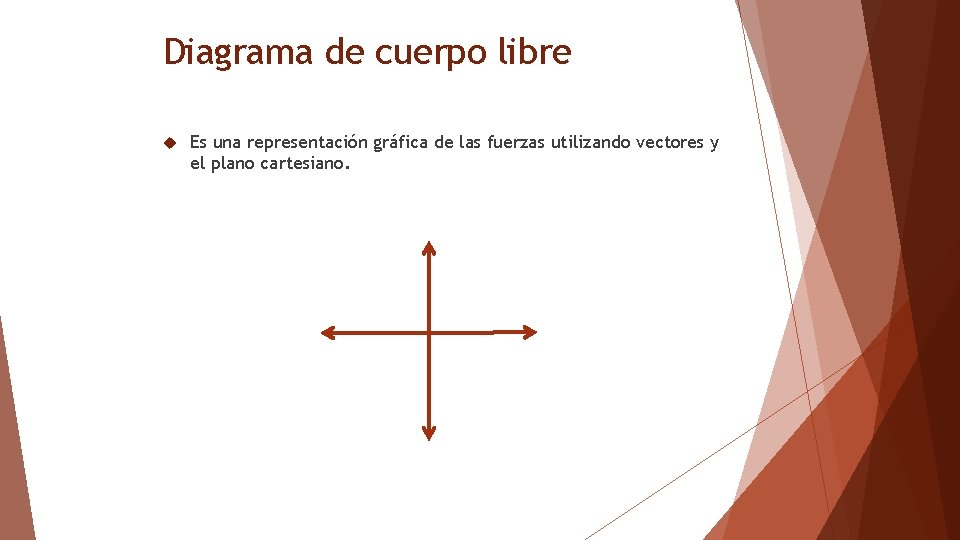 Diagrama de cuerpo libre

Es una representación gráfica de las fuerzas utilizando vectores y el plano cartesiano.